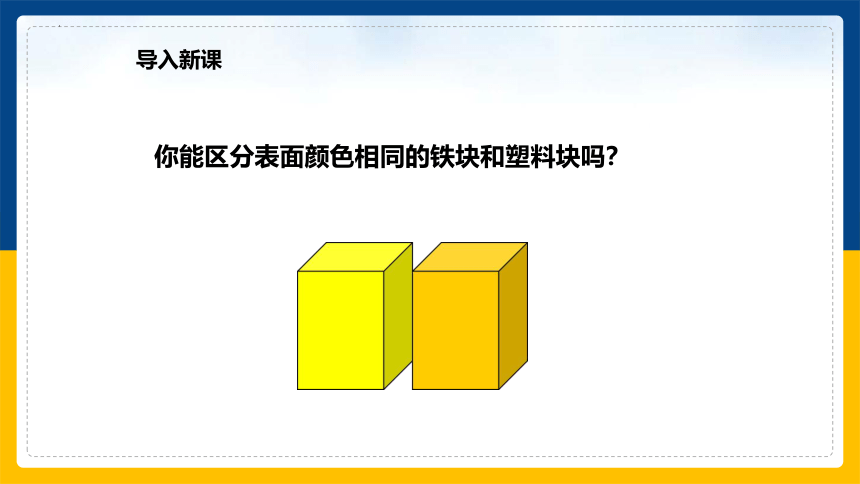 导入新课

你能区分表面颜色相同的铁块和塑料块吗?